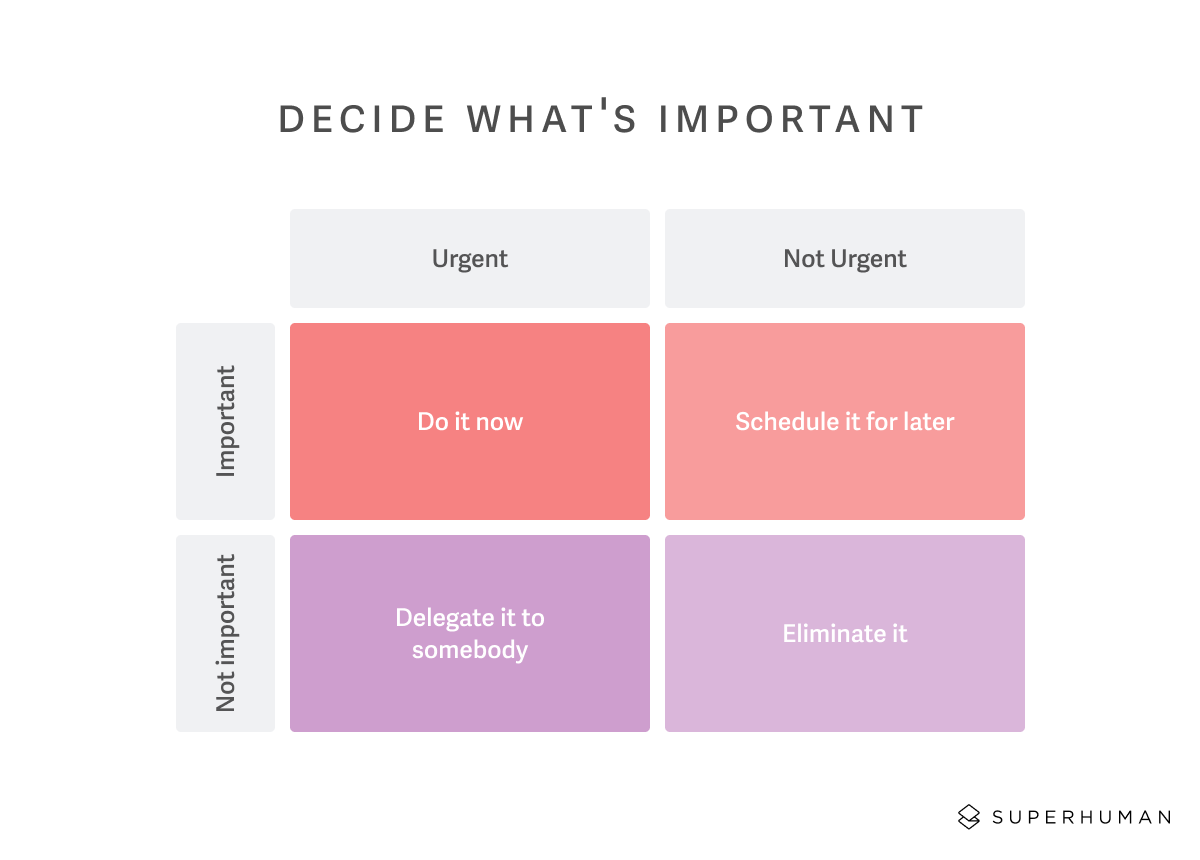 DECIDE WHAT'S IMPORTANT

| | Urgent | Not Urgent |
|---|---|---|
| Important | Do it now | Schedule it for later |
| Not important | Delegate it to somebody | Eliminate it |

SUPERHUMAN